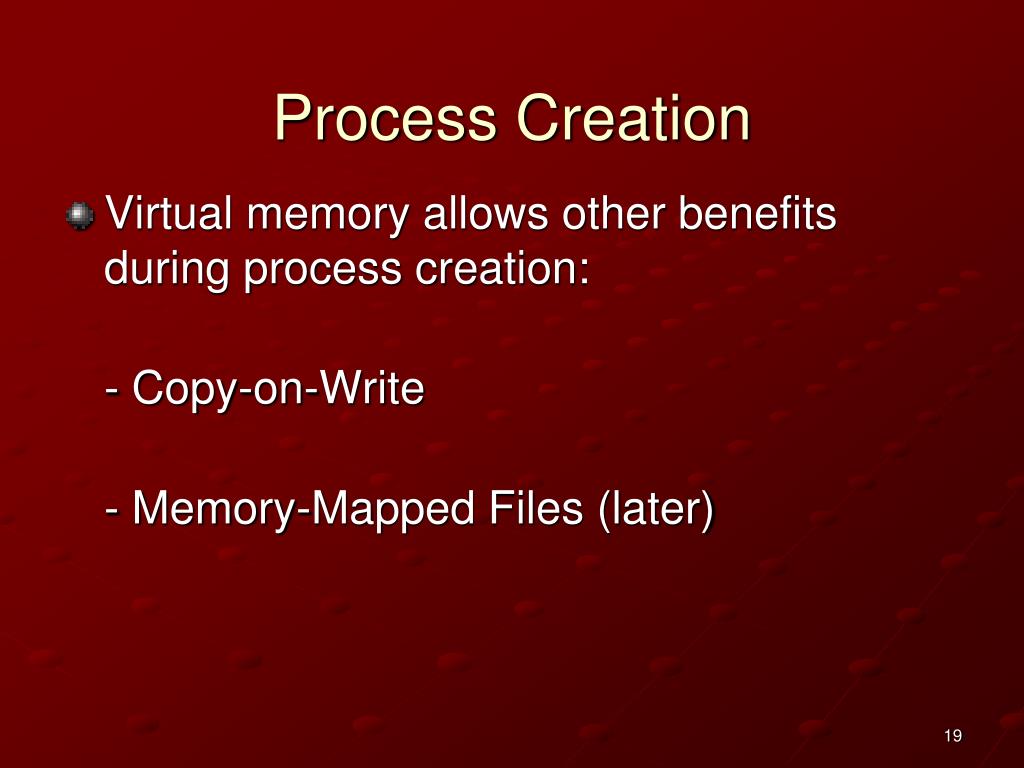 Process Creation

Virtual memory allows other benefits during process creation:

- Copy-on-Write

- Memory-Mapped Files (later)

19